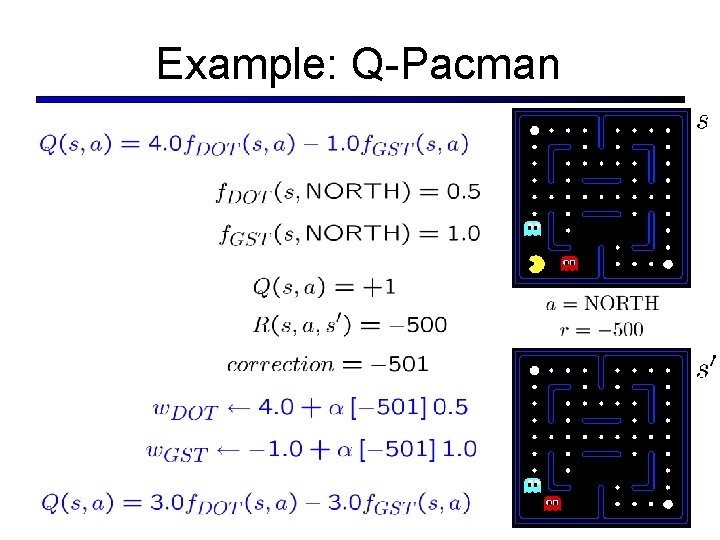 Example: Q-Pacman

$Q(s,a) = 4.0 f_{DOT}(s,a) - 1.0 f_{GST}(s,a)$

$f_{DOT}(s, \text{NORTH}) = 0.5$

$f_{GST}(s, \text{NORTH}) = 1.0$

$Q(s,a) = +1$

$R(s,a,s') = -500$

$correction = -501$

$w_{DOT} \leftarrow 4.0 + \alpha [-501] 0.5$

$w_{GST} \leftarrow -1.0 + \alpha [-501] 1.0$

$Q(s,a) = 3.0 f_{DOT}(s,a) - 3.0 f_{GST}(s,a)$

$s$

$a = \text{NORTH}$
$r = -500$

$s'$